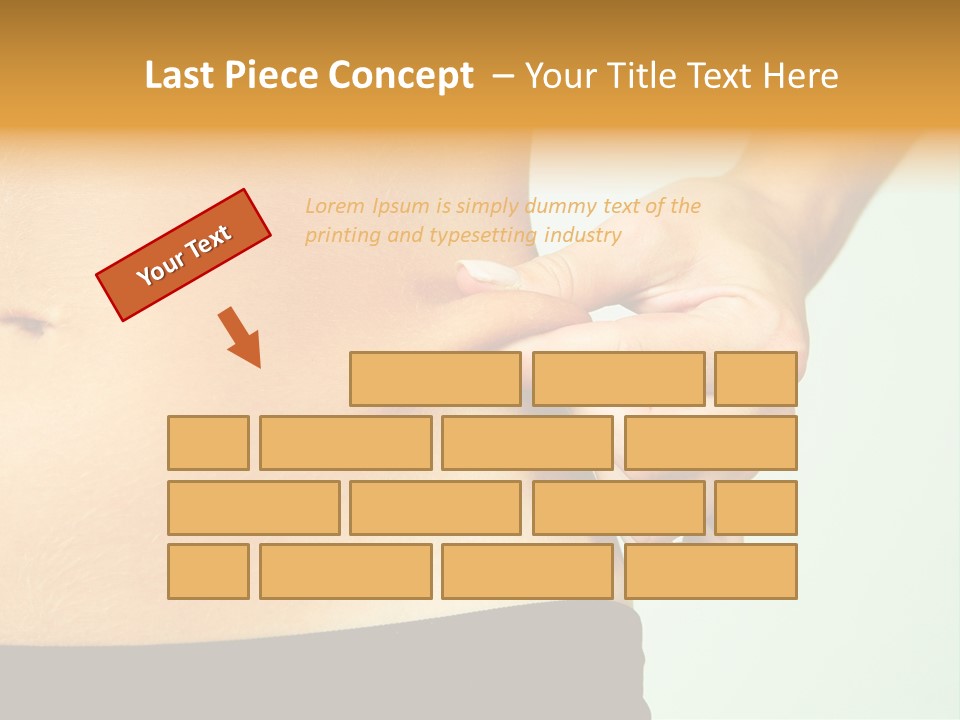 Last Piece Concept – Your Title Text Here

Your Text

Lorem Ipsum is simply dummy text of the printing and typesetting industry